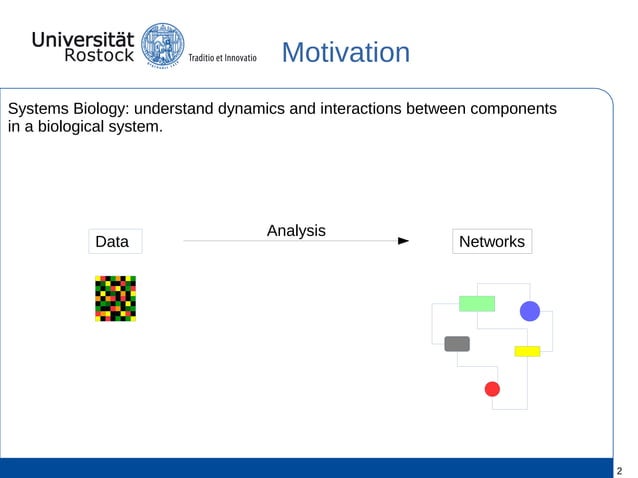 Universität Rostock

Traditio et Innovatio

Motivation

Systems Biology: understand dynamics and interactions between components in a biological system.

Data

Analysis

Networks

2